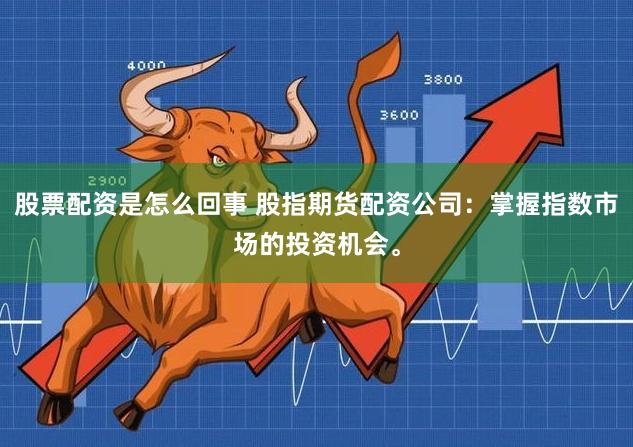 4000

3800

3600

2900

股票配资是怎么回事 股指期货配资公司：掌握指数市场的投资机会。